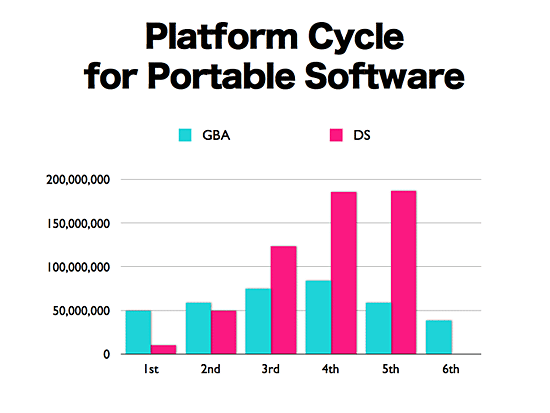 Platform Cycle
for Portable Software

GBA DS

200,000,000
150,000,000
100,000,000
50,000,000
0

1st 2nd 3rd 4th 5th 6th